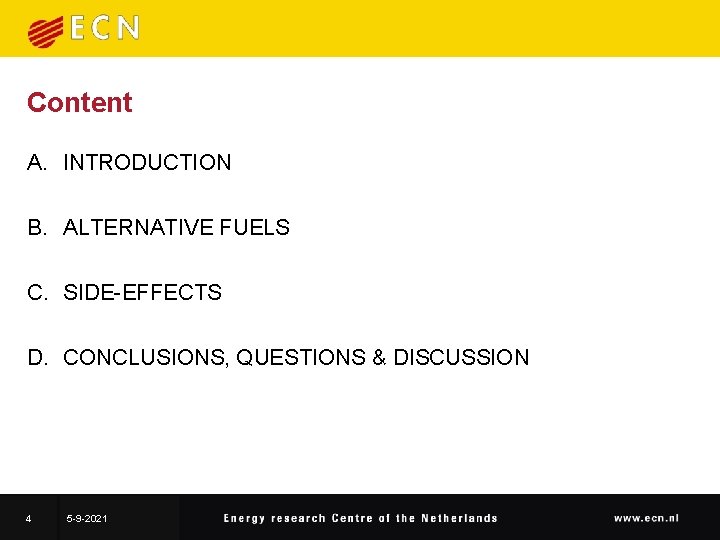 ECN

Content

A. INTRODUCTION

B. ALTERNATIVE FUELS

C. SIDE-EFFECTS

D. CONCLUSIONS, QUESTIONS & DISCUSSION

4 5-9-2021 Energy research Centre of the Netherlands www.ecn.nl